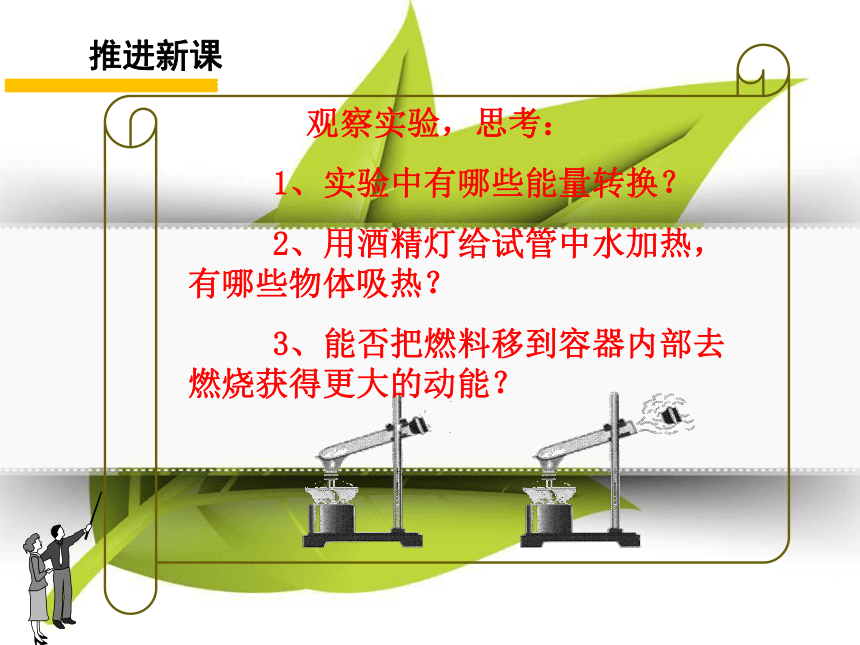 推进新课

观察实验，思考：

1、实验中有哪些能量转换？

2、用酒精灯给试管中水加热，有哪些物体吸热？

3、能否把燃料移到容器内部去燃烧获得更大的动能？